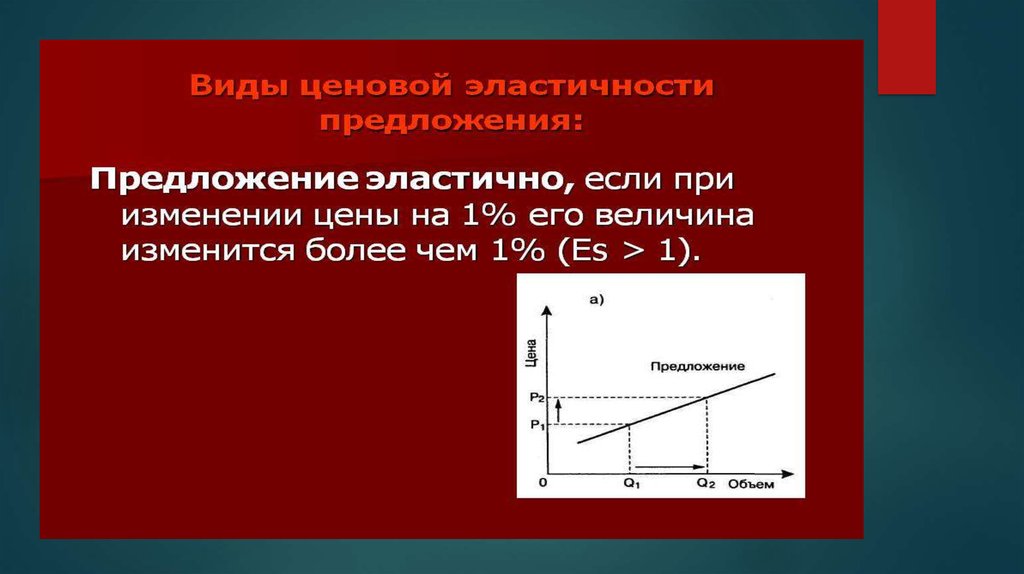 Виды ценовой эластичности предложения:

Предложение эластично, если при изменении цены на 1% его величина изменится более чем 1% (Es > 1).

а)

Цена

Предложение

$P_2$

$P_1$

0

$Q_1$

$Q_2$

Объем